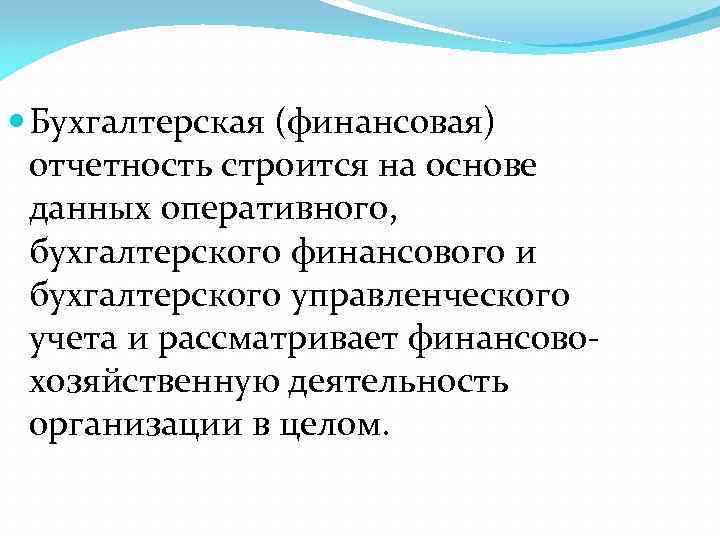 Бухгалтерская (финансовая) отчетность строится на основе данных оперативного, бухгалтерского финансового и бухгалтерского управленческого учета и рассматривает финансово-хозяйственную деятельность организации в целом.